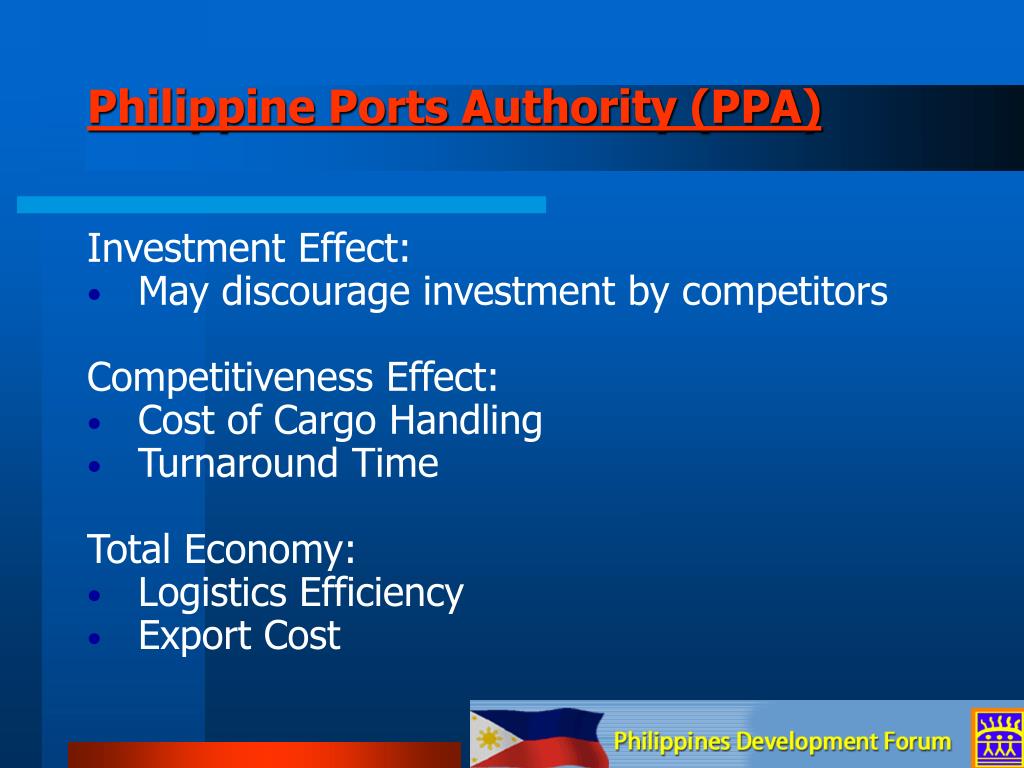 Philippine Ports Authority (PPA)

Investment Effect:
• May discourage investment by competitors

Competitiveness Effect:
• Cost of Cargo Handling
• Turnaround Time

Total Economy:
• Logistics Efficiency
• Export Cost

Philippines Development Forum